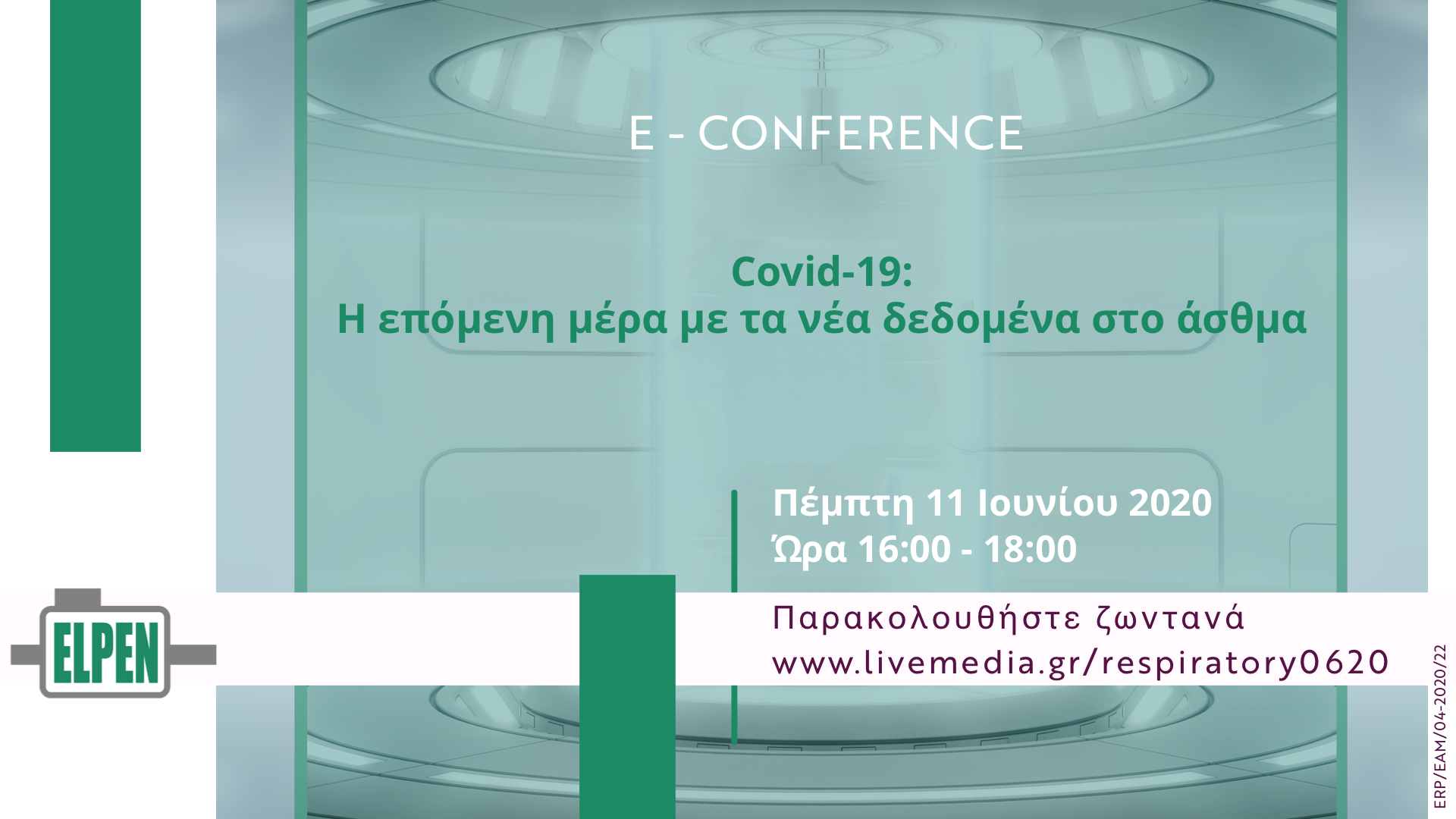 E - CONFERENCE

Covid-19:
Η επόμενη μέρα με τα νέα δεδομένα στο άσθμα

Πέμπτη 11 Ιουνίου 2020
Ώρα 16:00 - 18:00

Παρακολουθήστε ζωντανά
www.livemedia.gr/respiratory0620

ELPEN

ERP/EAM/04-2020/22